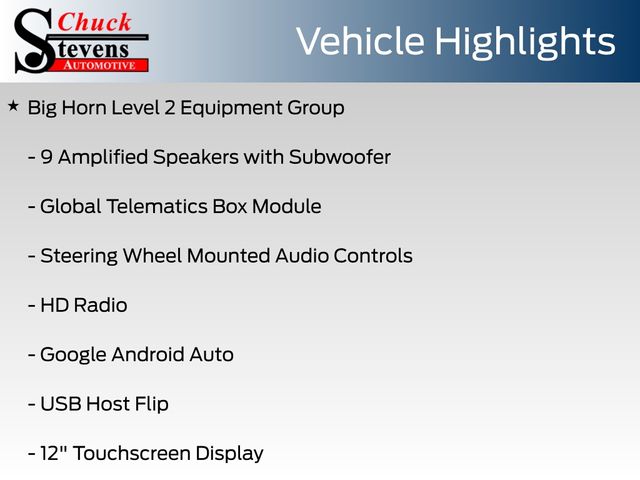 Chuck Stevens AUTOMOTIVE

Vehicle Highlights

★ Big Horn Level 2 Equipment Group

- 9 Amplified Speakers with Subwoofer

- Global Telematics Box Module

- Steering Wheel Mounted Audio Controls

- HD Radio

- Google Android Auto

- USB Host Flip

- 12" Touchscreen Display